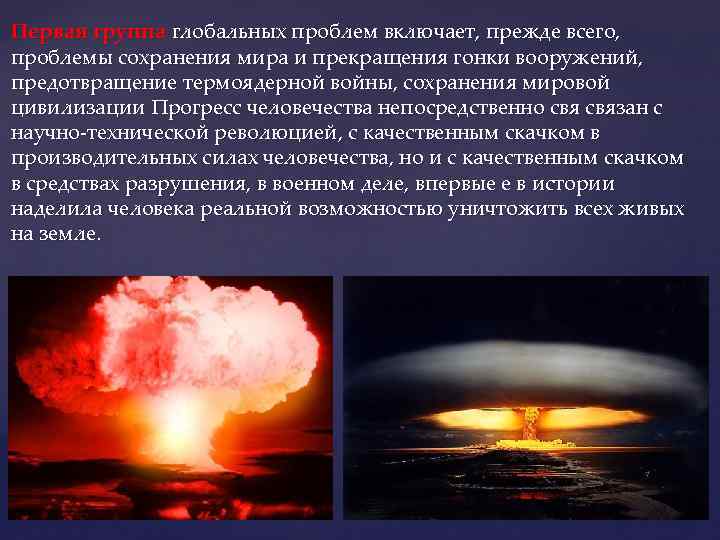 Первая группа глобальных проблем включает, прежде всего, проблемы сохранения мира и прекращения гонки вооружений, предотвращение термоядерной войны, сохранения мировой цивилизации Прогресс человечества непосредственно свя связан с научно-технической революцией, с качественным скачком в производительных силах человечества, но и с качественным скачком в средствах разрушения, в военном деле, впервые е в истории наделила человека реальной возможностью уничтожить всех живых на земле.